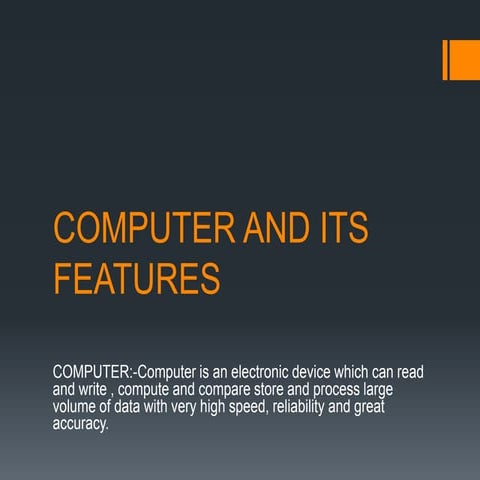 COMPUTER AND ITS FEATURES

COMPUTER:-Computer is an electronic device which can read and write , compute and compare store and process large volume of data with very high speed, reliability and great accuracy.